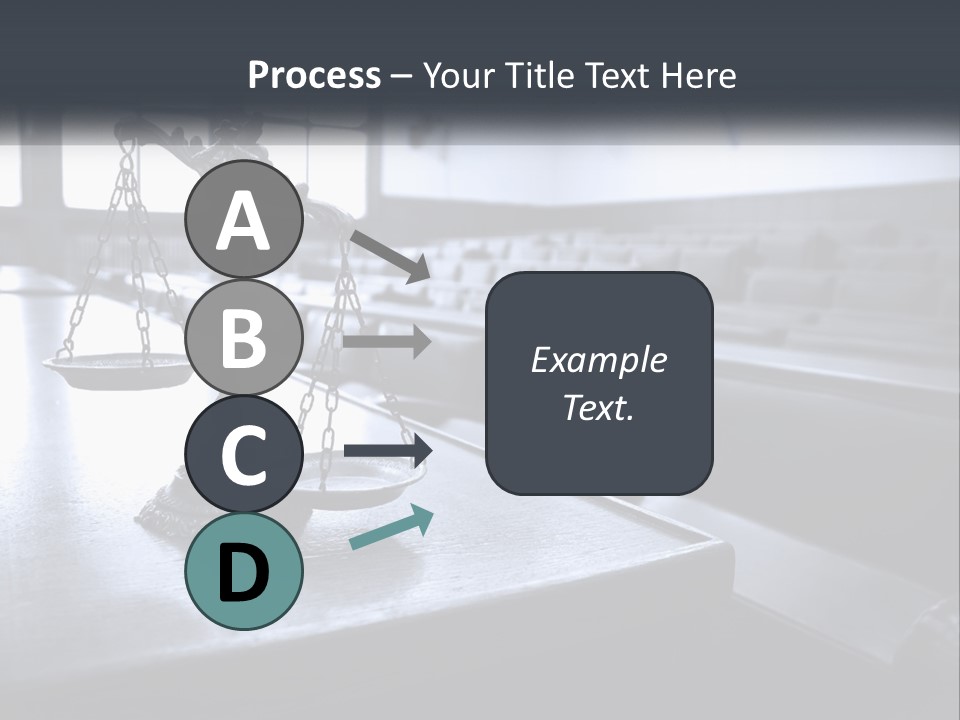 Process – Your Title Text Here

A

B

C

D

Example Text.